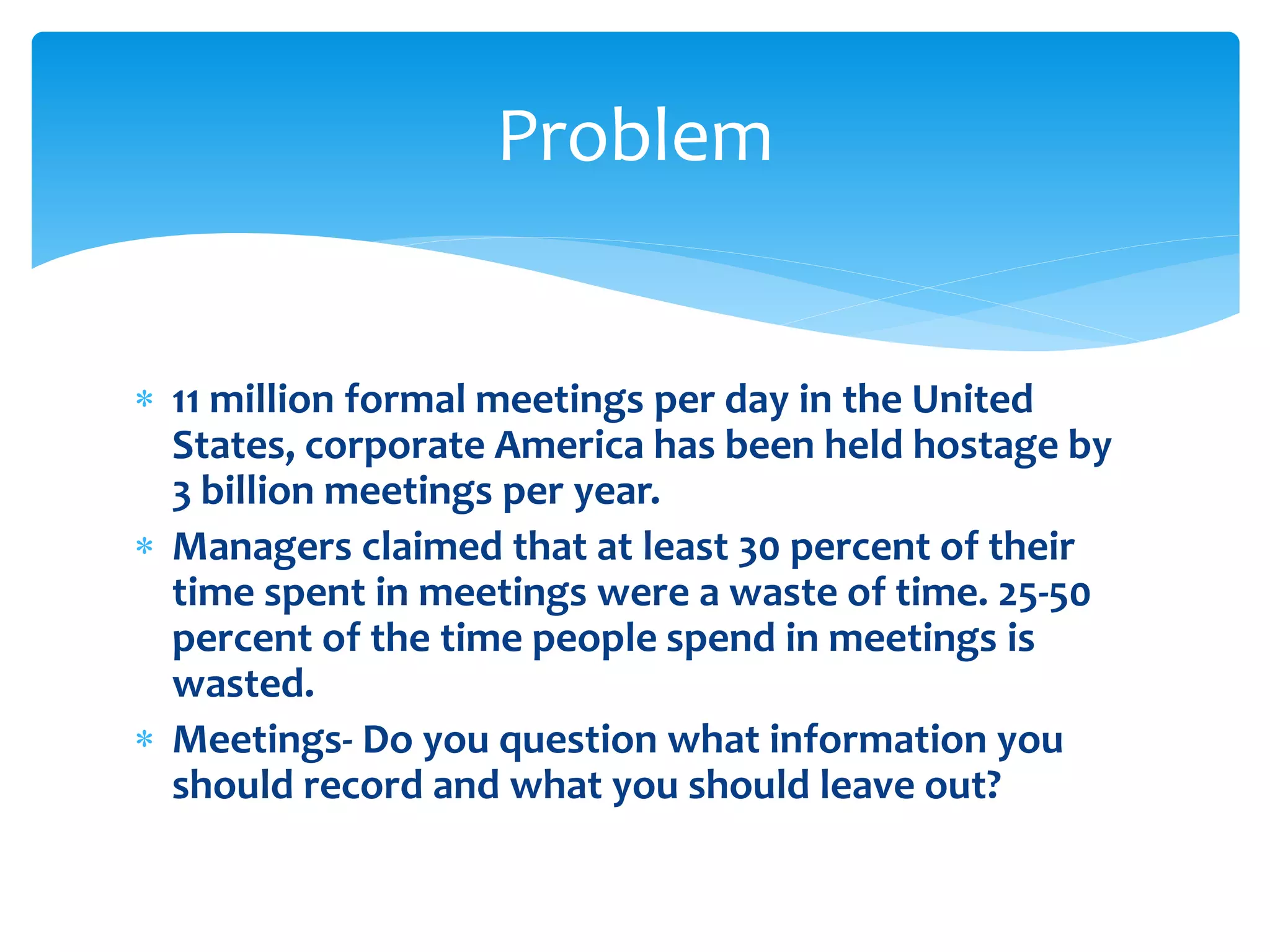 Problem

* 11 million formal meetings per day in the United States, corporate America has been held hostage by 3 billion meetings per year.
* Managers claimed that at least 30 percent of their time spent in meetings were a waste of time. 25-50 percent of the time people spend in meetings is wasted.
* Meetings- Do you question what information you should record and what you should leave out?